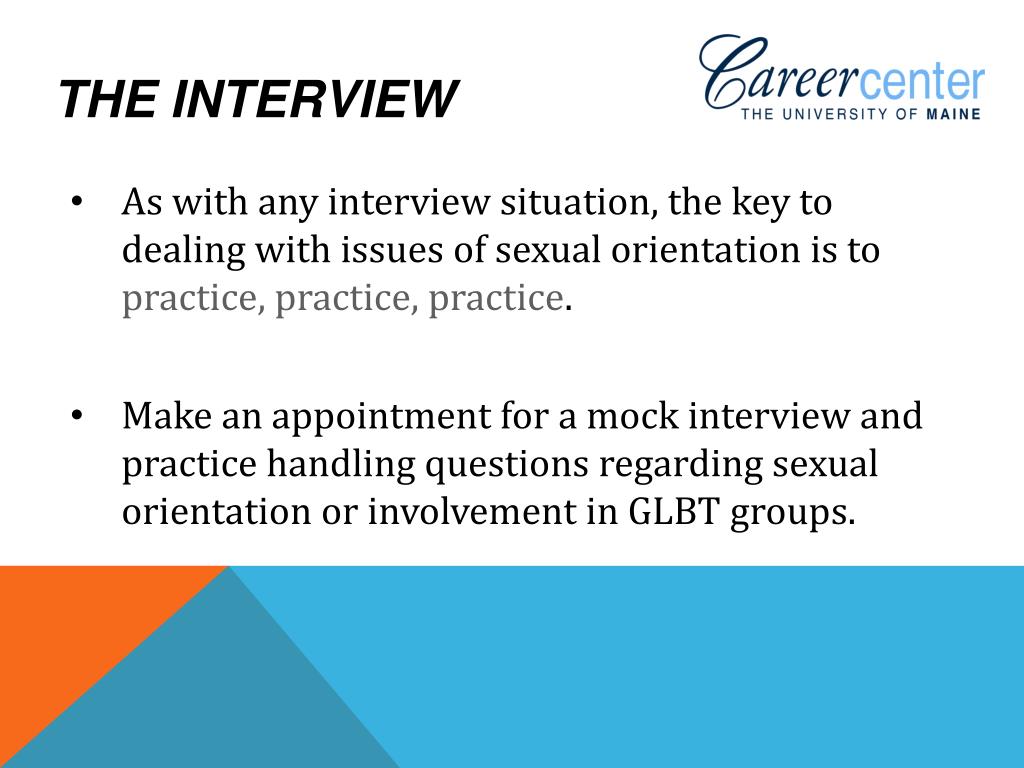 THE INTERVIEW

Careercenter
THE UNIVERSITY OF MAINE

• As with any interview situation, the key to dealing with issues of sexual orientation is to practice, practice, practice.

• Make an appointment for a mock interview and practice handling questions regarding sexual orientation or involvement in GLBT groups.